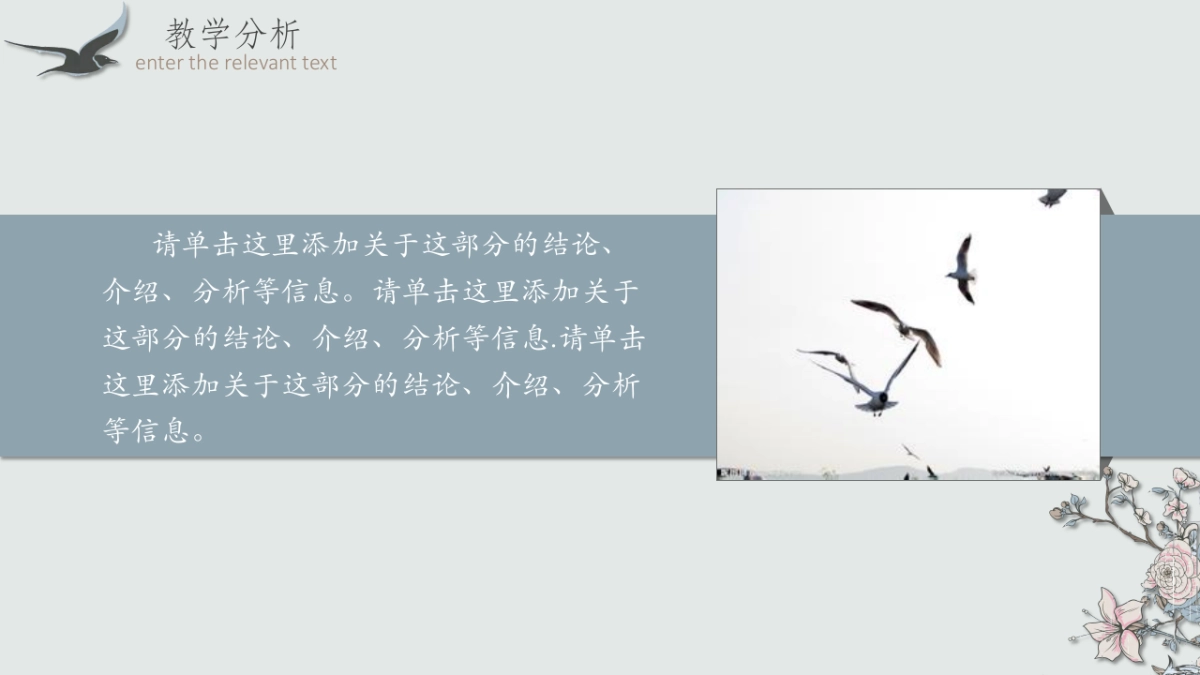 教学分析
enter the relevant text

请单击这里添加关于这部分的结论、介绍、分析等信息。请单击这里添加关于这部分的结论、介绍、分析等信息.请单击这里添加关于这部分的结论、介绍、分析等信息。